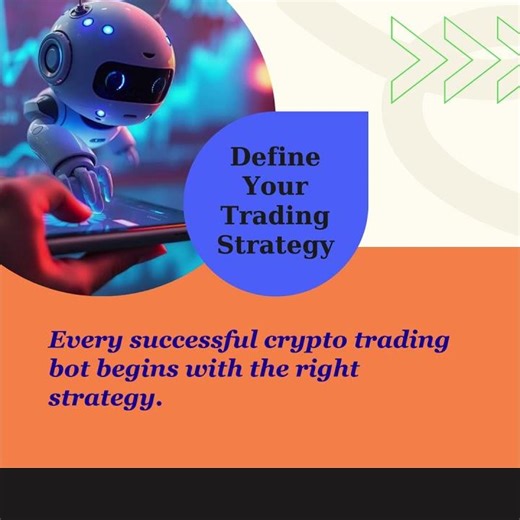 Define Your Trading Strategy

Every successful crypto trading bot begins with the right strategy.